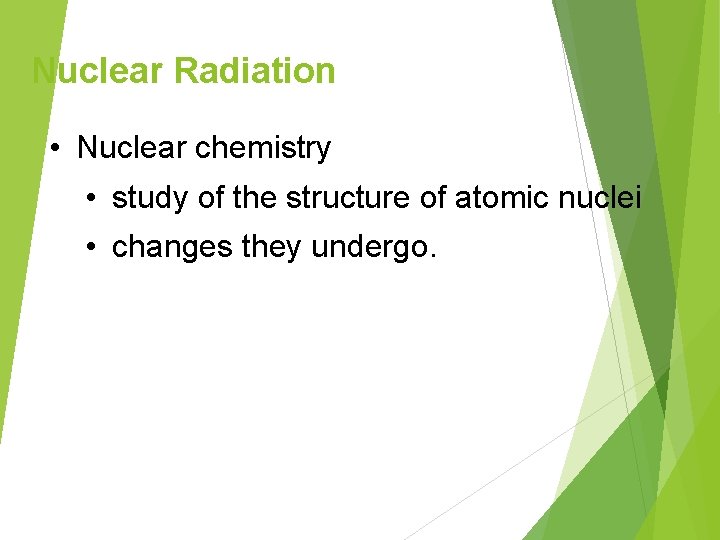 Nuclear Radiation

• Nuclear chemistry

• study of the structure of atomic nuclei

• changes they undergo.